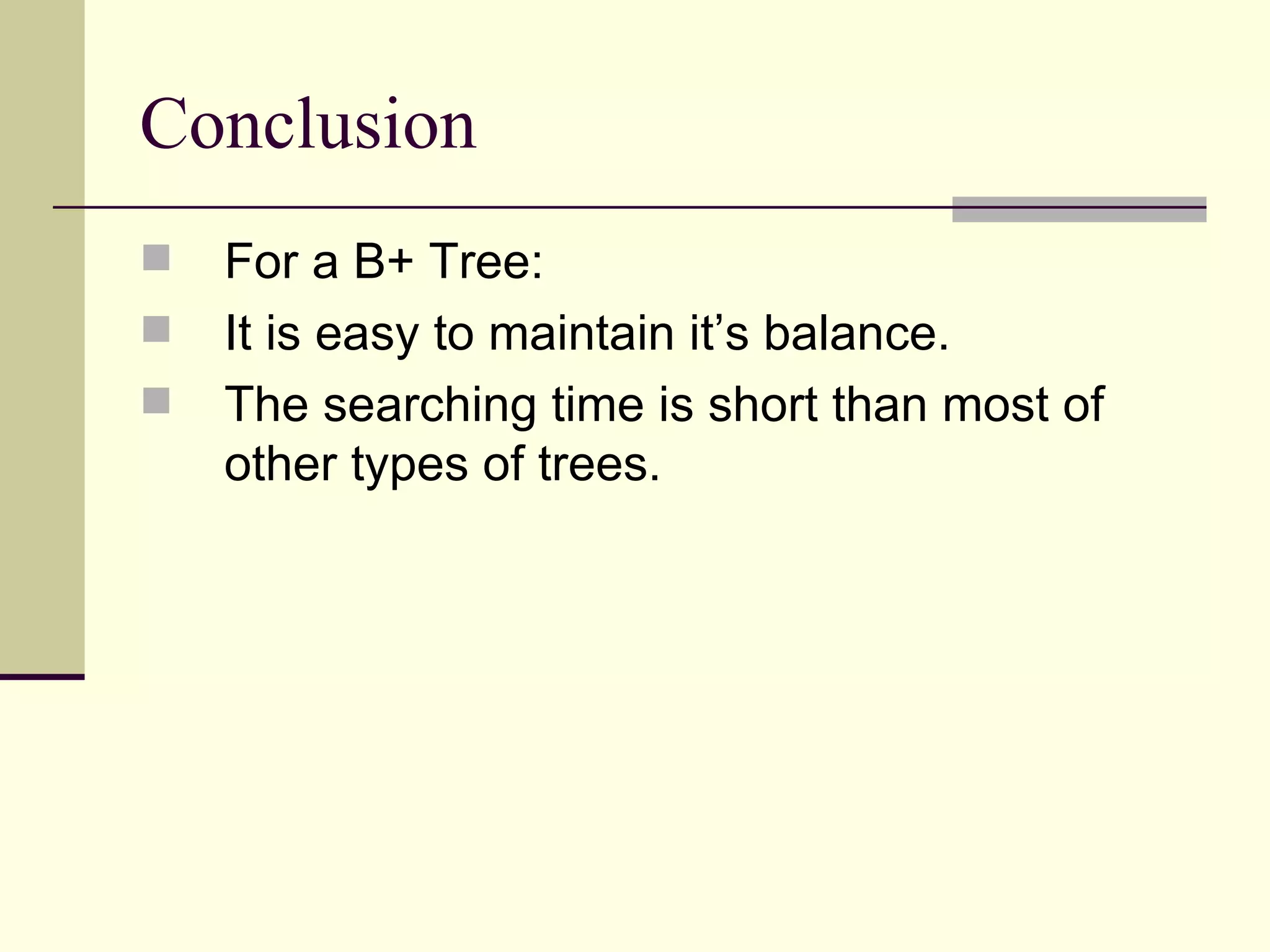 Conclusion

For a B+ Tree:

It is easy to maintain it’s balance.

The searching time is short than most of other types of trees.